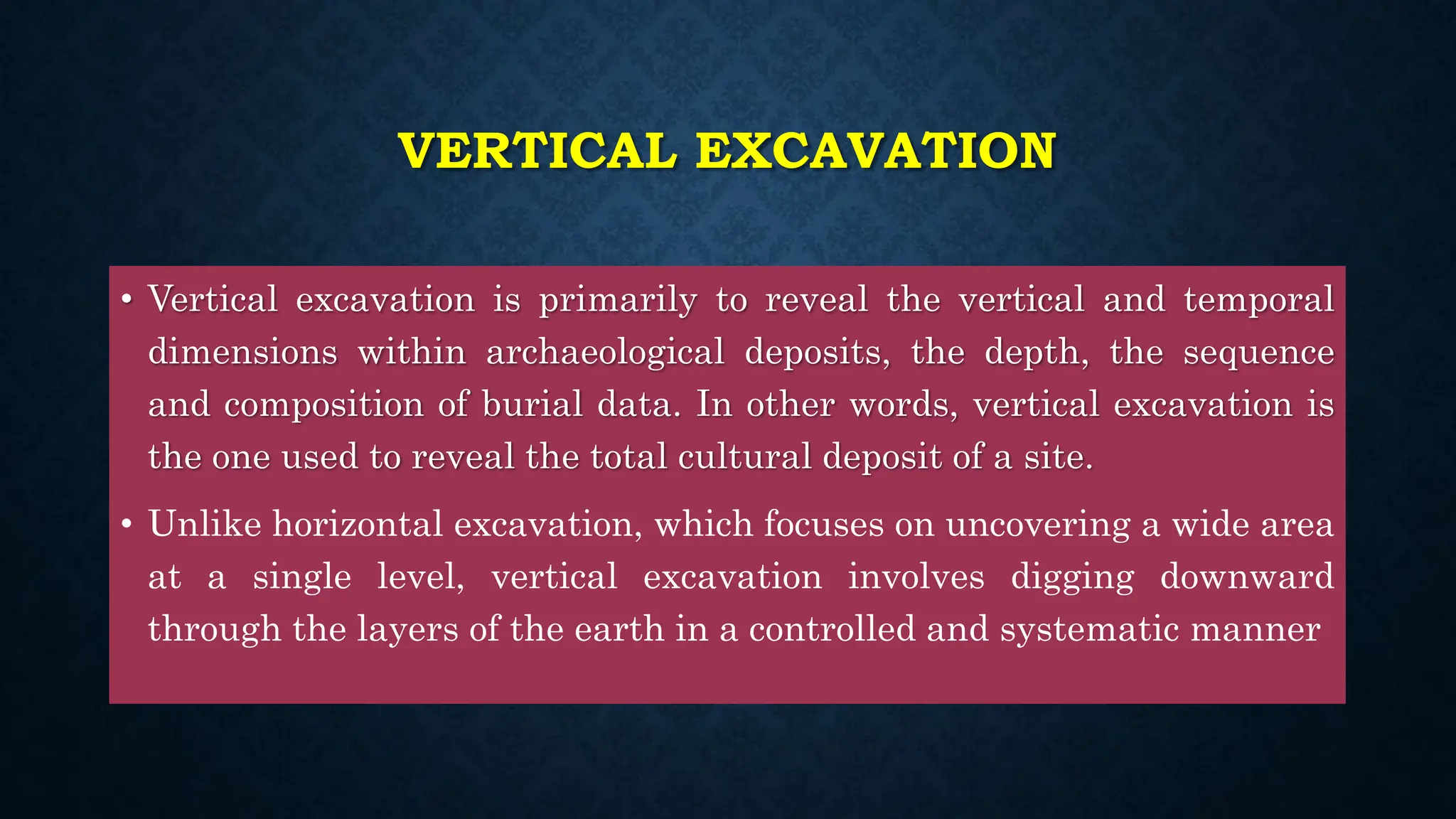 VERTICAL EXCAVATION

• Vertical excavation is primarily to reveal the vertical and temporal dimensions within archaeological deposits, the depth, the sequence and composition of burial data. In other words, vertical excavation is the one used to reveal the total cultural deposit of a site.

• Unlike horizontal excavation, which focuses on uncovering a wide area at a single level, vertical excavation involves digging downward through the layers of the earth in a controlled and systematic manner